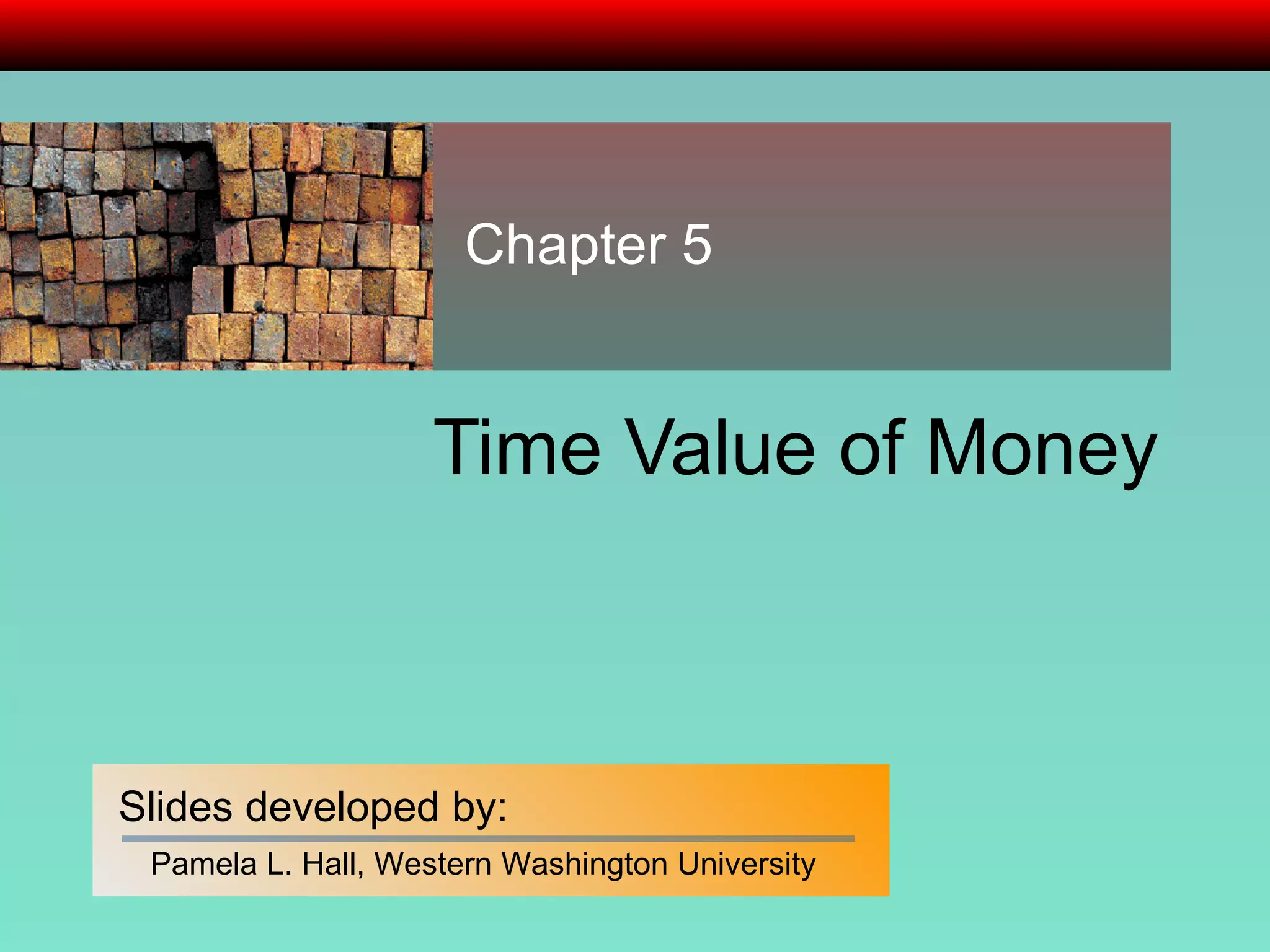 Chapter 5

Time Value of Money

Slides developed by:

Pamela L. Hall, Western Washington University